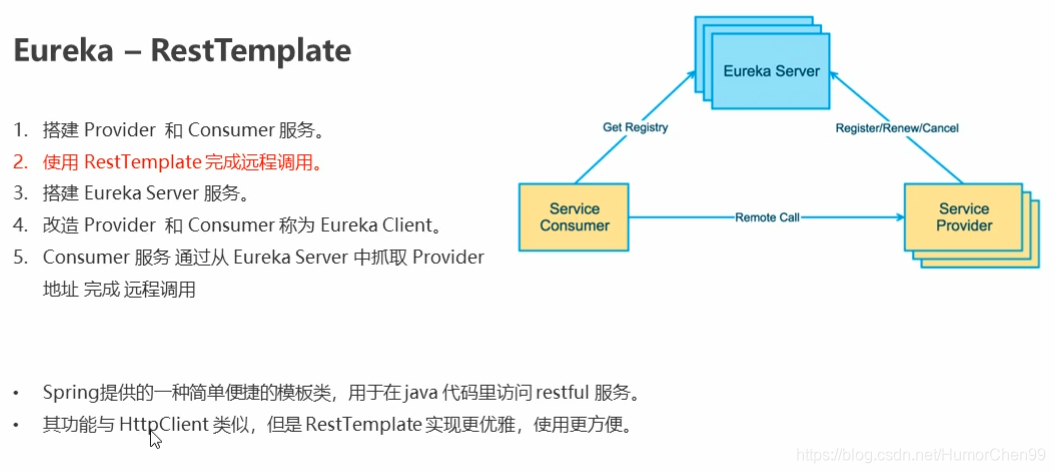 Eureka – RestTemplate

1. 搭建 Provider 和 Consumer 服务。
2. 使用 RestTemplate 完成远程调用。
3. 搭建 Eureka Server 服务。
4. 改造 Provider 和 Consumer 称为 Eureka Client。
5. Consumer 服务 通过从 Eureka Server 中抓取 Provider 地址 完成 远程调用

Eureka Server
Get Registry
Register/Renew/Cancel
Service Consumer
Remote Call
Service Provider

• Spring提供的一种简单便捷的模板类，用于在 java 代码里访问 restful 服务。
• 其功能与 HttpClient 类似，但是 RestTemplate 实现更优雅，使用更方便。

https://blog.csdn.net/HumorChen99